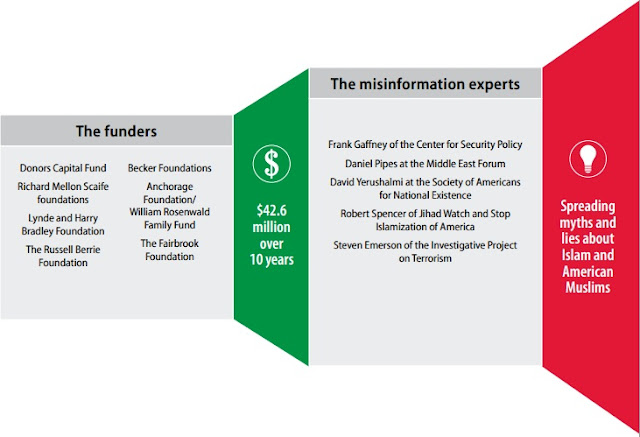 The funders

Donors Capital Fund

Richard Mellon Scaife foundations

Lynde and Harry Bradley Foundation

The Russell Berrie Foundation

Becker Foundations

Anchorage Foundation/ William Rosenwald Family Fund

The Fairbrook Foundation

$

$42.6 million over 10 years

The misinformation experts

Frank Gaffney of the Center for Security Policy

Daniel Pipes at the Middle East Forum

David Yerushalmi at the Society of Americans for National Existence

Robert Spencer of Jihad Watch and Stop Islamization of America

Steven Emerson of the Investigative Project on Terrorism

Spreading myths and lies about Islam and American Muslims